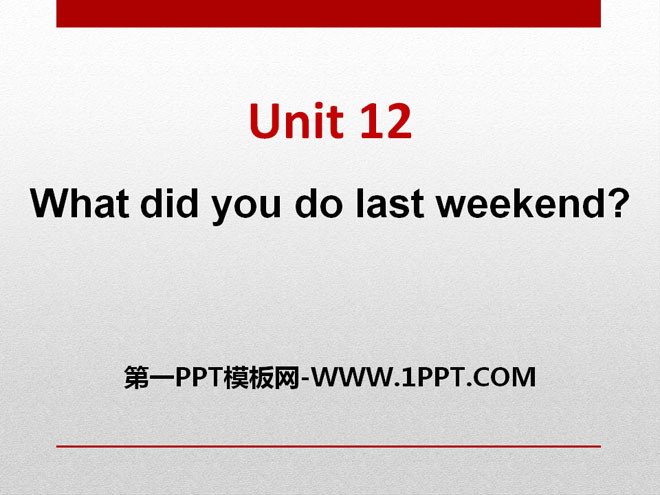 Unit 12

What did you do last weekend?

第一PPT模板网-WWW.1PPT.COM